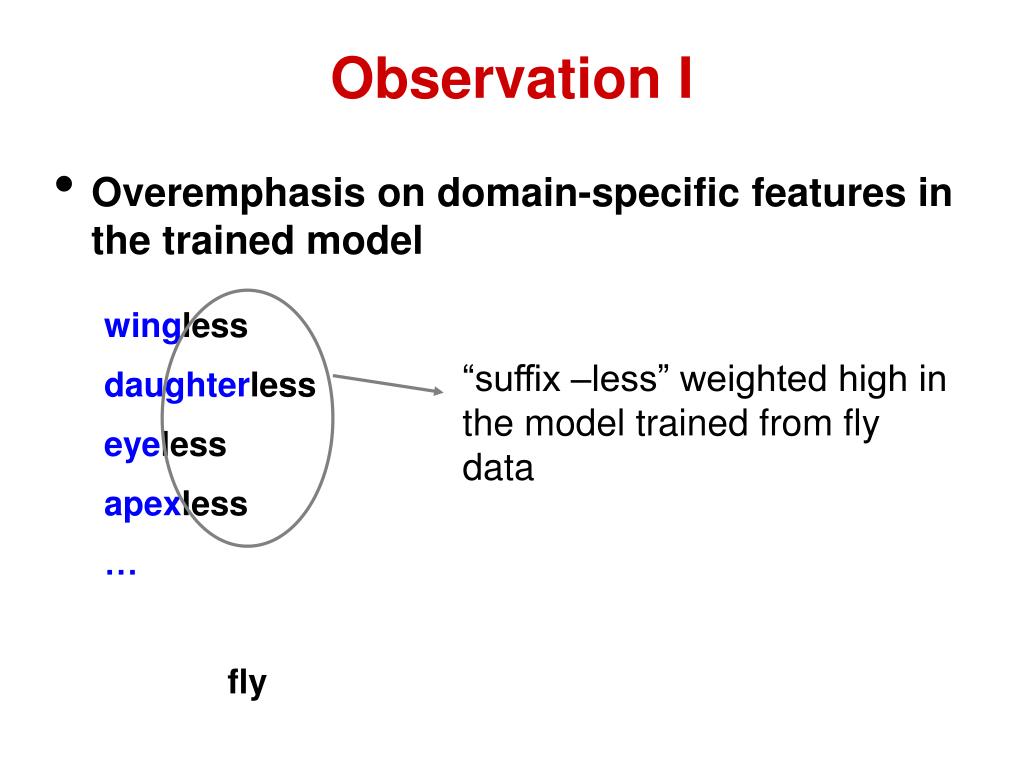 Observation I

• Overemphasis on domain-specific features in the trained model

wingless
daughterless
eyeless
apexless
…

“suffix –less” weighted high in the model trained from fly data

fly